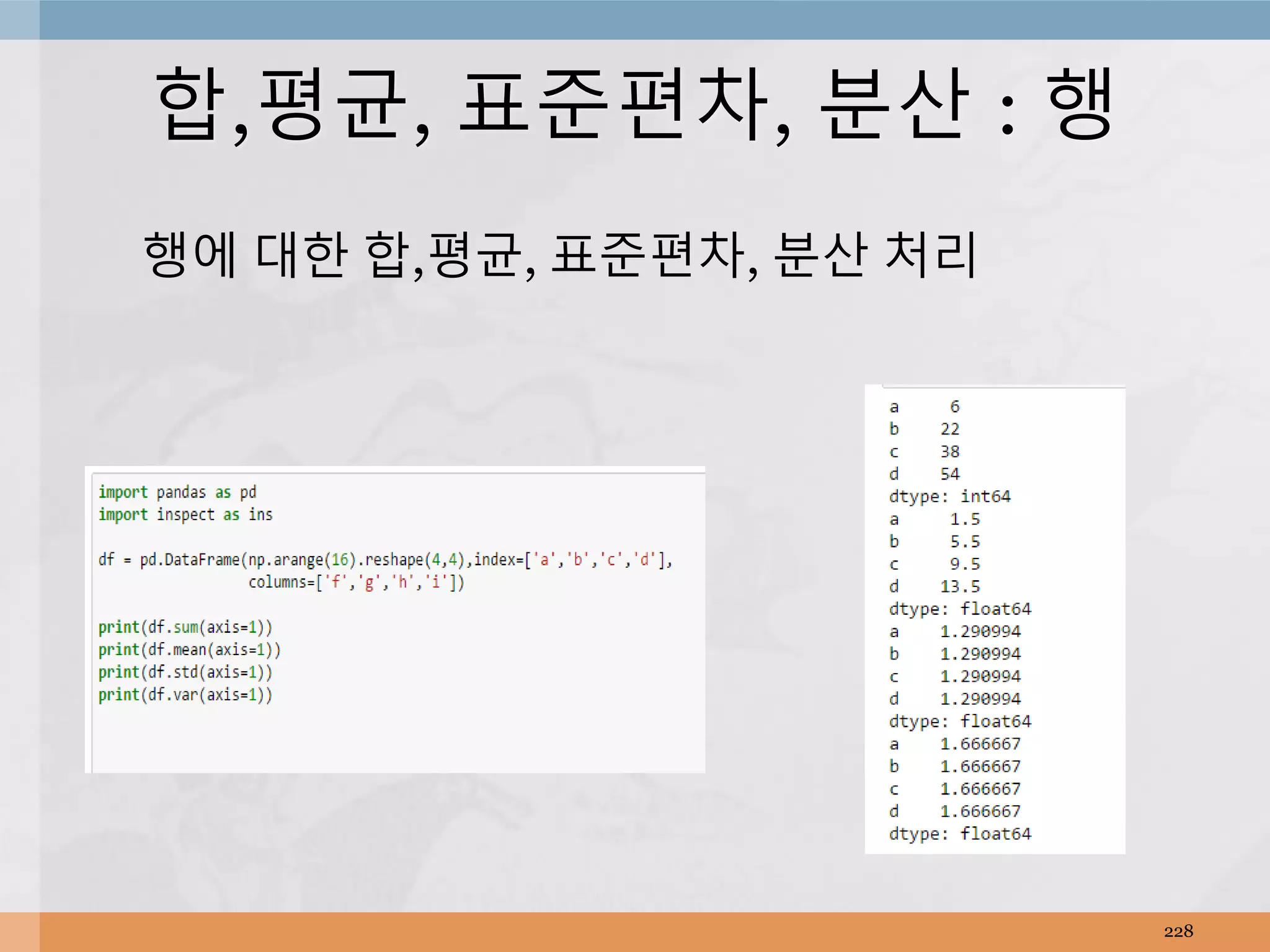 합,평균, 표준편차, 분산 : 행

행에 대한 합,평균, 표준편차, 분산 처리

import pandas as pd
import inspect as ins

df = pd.DataFrame(np.arange(16).reshape(4,4),index=['a','b','c','d'],
                  columns=['f','g','h','i'])

print(df.sum(axis=1))
print(df.mean(axis=1))
print(df.std(axis=1))
print(df.var(axis=1))

a     6
b    22
c    38
d    54
dtype: int64
a     1.5
b     5.5
c     9.5
d    13.5
dtype: float64
a    1.290994
b    1.290994
c    1.290994
d    1.290994
dtype: float64
a    1.666667
b    1.666667
c    1.666667
d    1.666667
dtype: float64

228